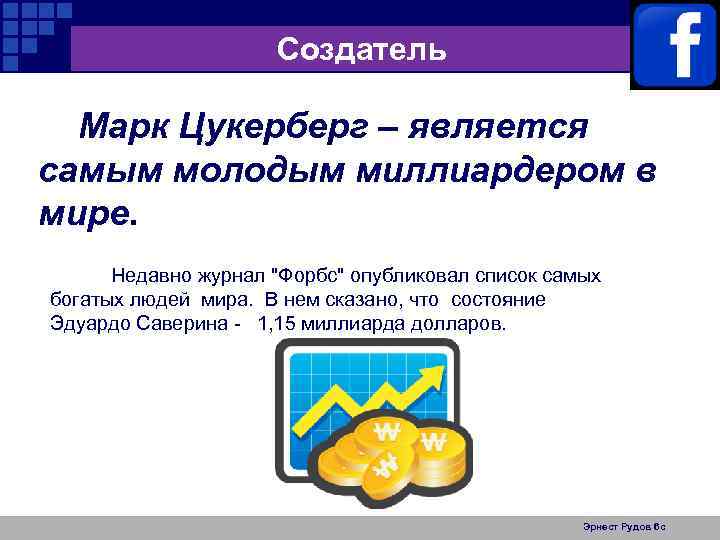 Создатель

f

Марк Цукерберг – является самым молодым миллиардером в мире.

Недавно журнал "Форбс" опубликовал список самых богатых людей мира. В нем сказано, что состояние Эдуардо Саверина - 1,15 миллиарда долларов.

₩ ₩ ₩

Эрнест Рудов 6с